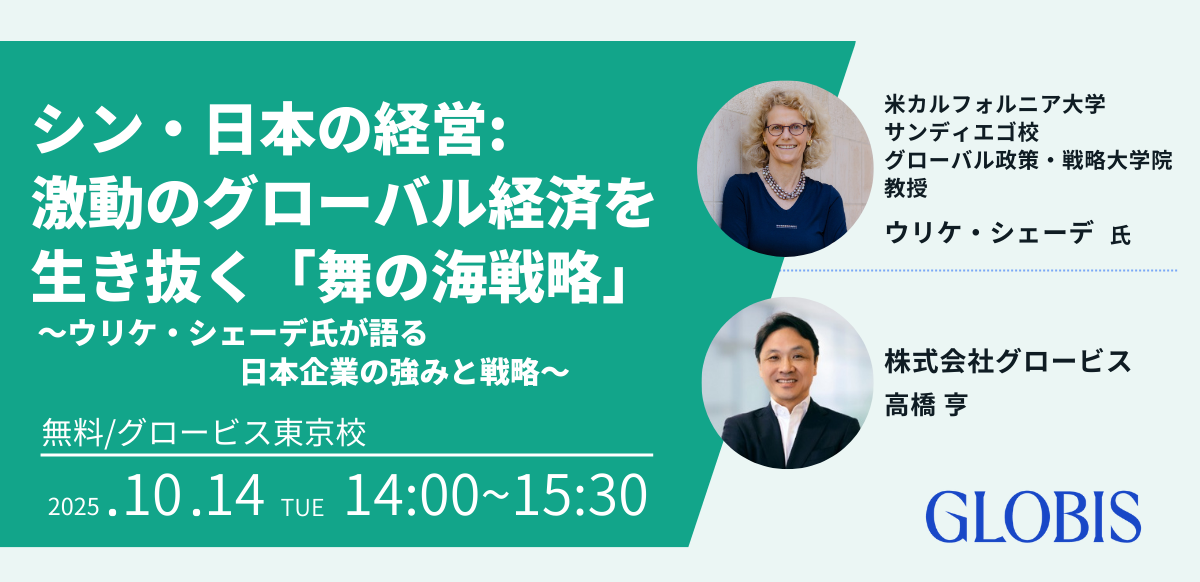 シン・日本の経営:
激動のグローバル経済を
生き抜く「舞の海戦略」
～ウリケ・シェーデ氏が語る
日本企業の強みと戦略～

無料/グロービス東京校

2025.10.14 TUE 14:00~15:30

米カルフォルニア大学
サンディエゴ校
グローバル政策・戦略大学院
教授
ウリケ・シェーデ 氏

株式会社グロービス
高橋 亨

GLOBIS